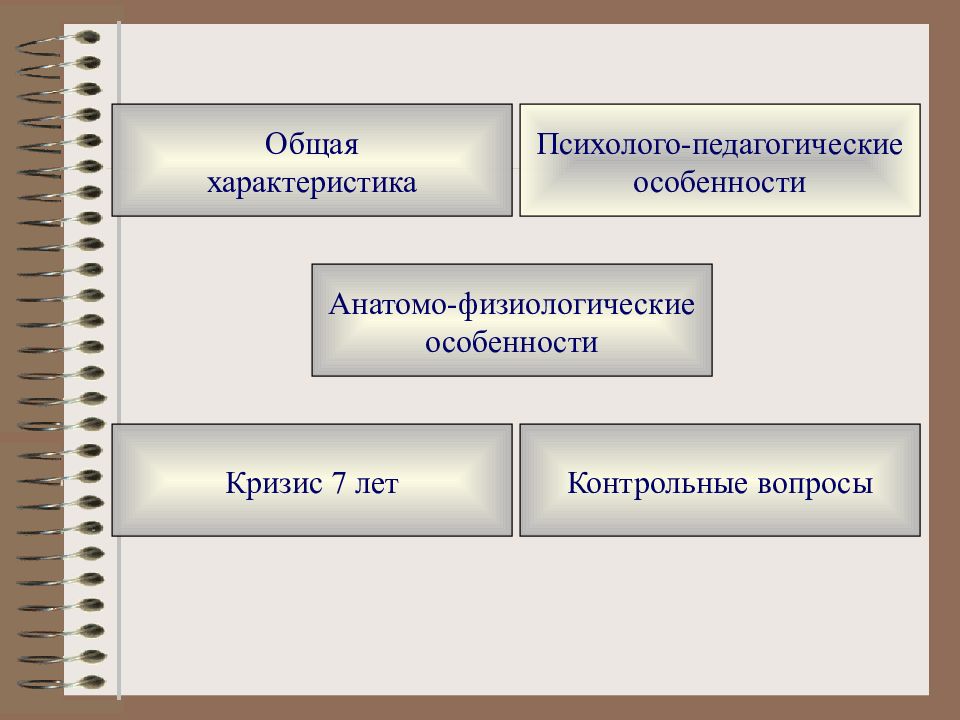 Общая характеристика

Психолого-педагогические особенности

Анатомо-физиологические особенности

Кризис 7 лет

Контрольные вопросы